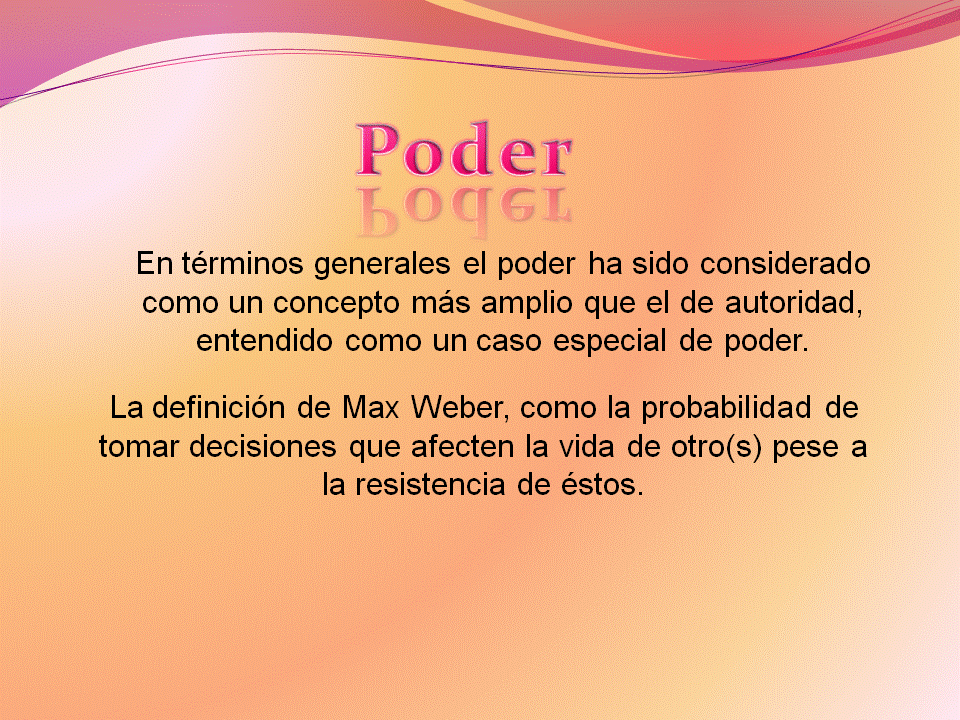 Poder

En términos generales el poder ha sido considerado como un concepto más amplio que el de autoridad, entendido como un caso especial de poder.

La definición de Max Weber, como la probabilidad de tomar decisiones que afecten la vida de otro(s) pese a la resistencia de éstos.